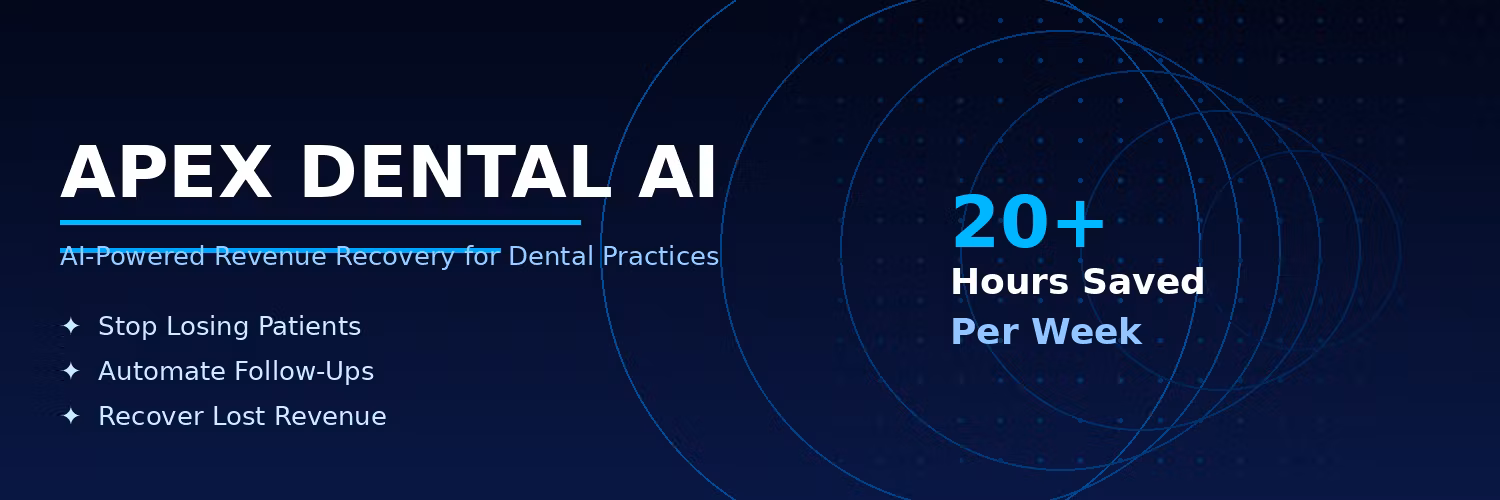 APEX DENTAL AI

AI-Powered Revenue Recovery for Dental Practices

✦ Stop Losing Patients
✦ Automate Follow-Ups
✦ Recover Lost Revenue

20+
Hours Saved
Per Week